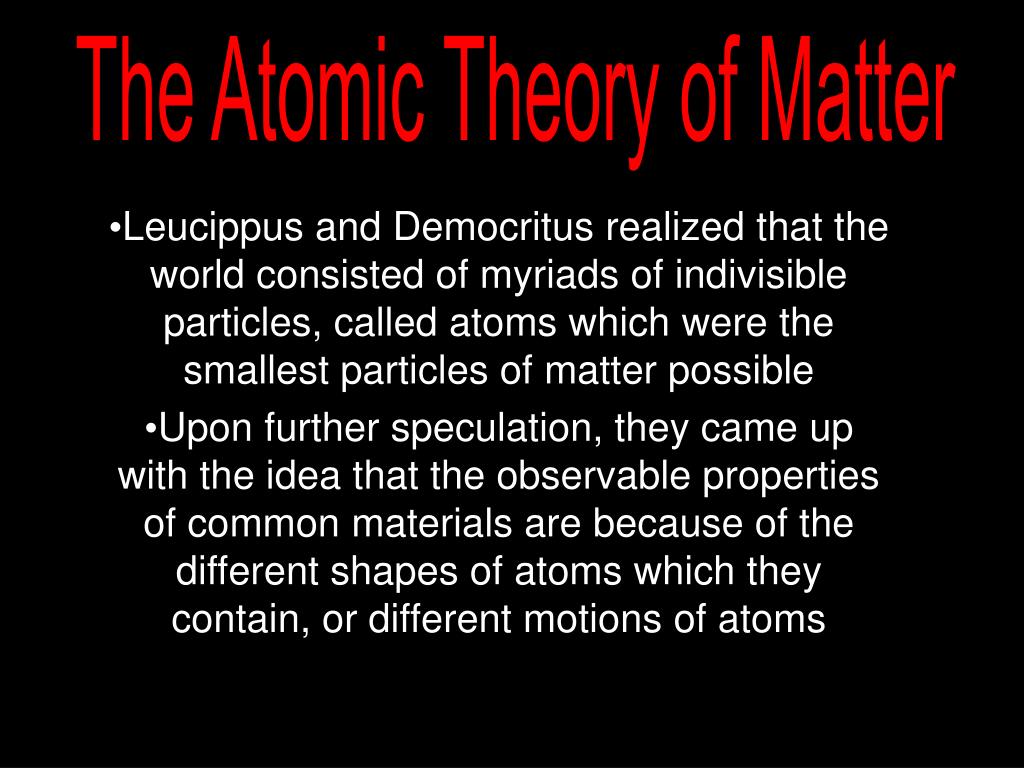 The Atomic Theory of Matter

•Leucippus and Democritus realized that the world consisted of myriads of indivisible particles, called atoms which were the smallest particles of matter possible

•Upon further speculation, they came up with the idea that the observable properties of common materials are because of the different shapes of atoms which they contain, or different motions of atoms